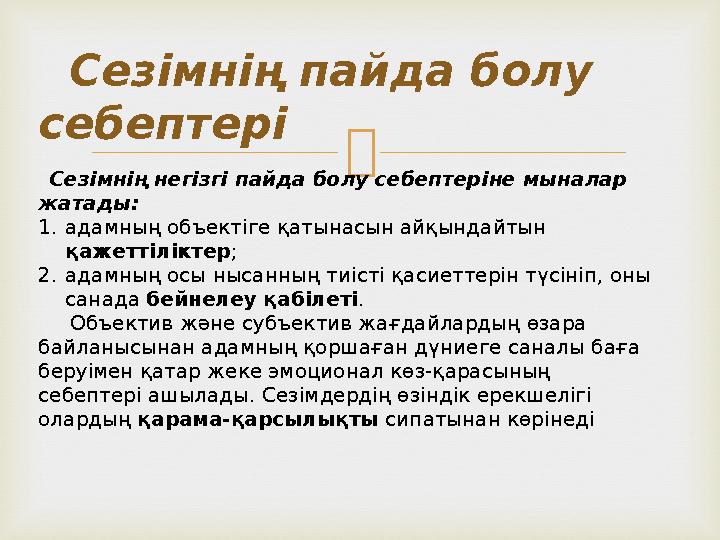 Сезімнің пайда болу себептері

Сезімнің негізгі пайда болу себептеріне мыналар жатады:
1. адамның объектіге қатынасын айқындайтын қажеттіліктер;
2. адамның осы нысанның тиісті қасиеттерін түсініп, оны санада бейнелеу қабілеті.

Объектив және субъектив жағдайлардың өзара байланысынан адамның қоршаған дүниеге саналы баға беруімен қатар жеке эмоционал көз-қарасының себептері ашылады. Сезімдердің өзіндік ерекшелігі олардың қарама-қарсылықты сипатынан көрінеді